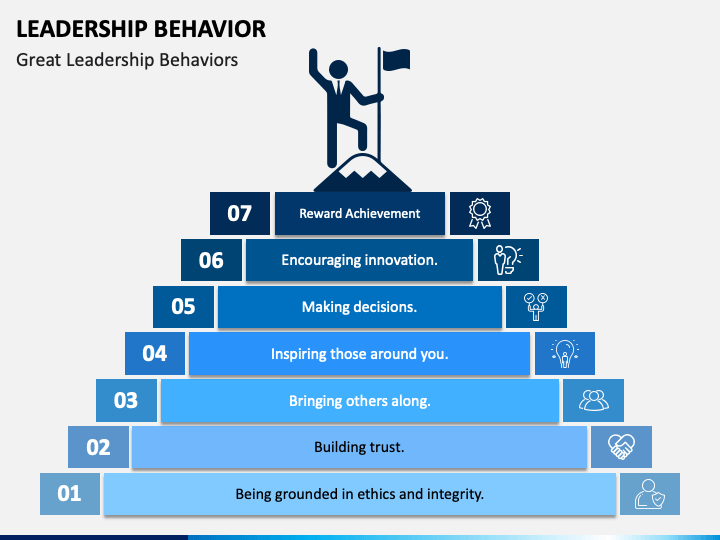 LEADERSHIP BEHAVIOR
Great Leadership Behaviors

07 Reward Achievement
06 Encouraging innovation.
05 Making decisions.
04 Inspiring those around you.
03 Bringing others along.
02 Building trust.
01 Being grounded in ethics and integrity.